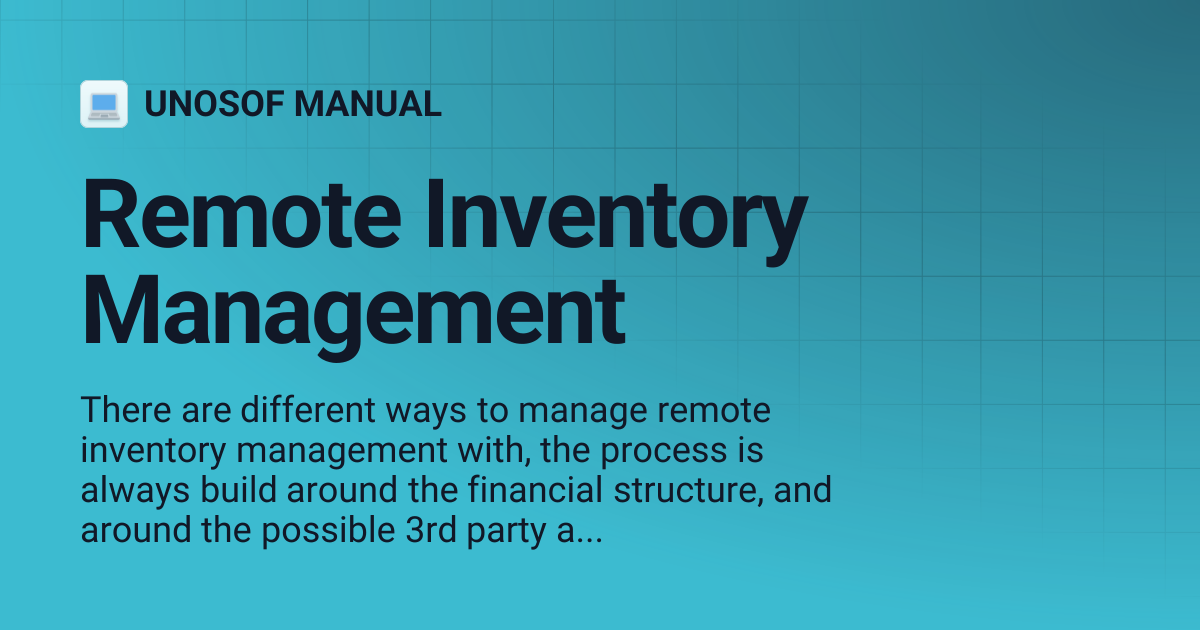 UNOSOF MANUAL

Remote Inventory Management

There are different ways to manage remote inventory management with, the process is always build around the financial structure, and around the possible 3rd party a...